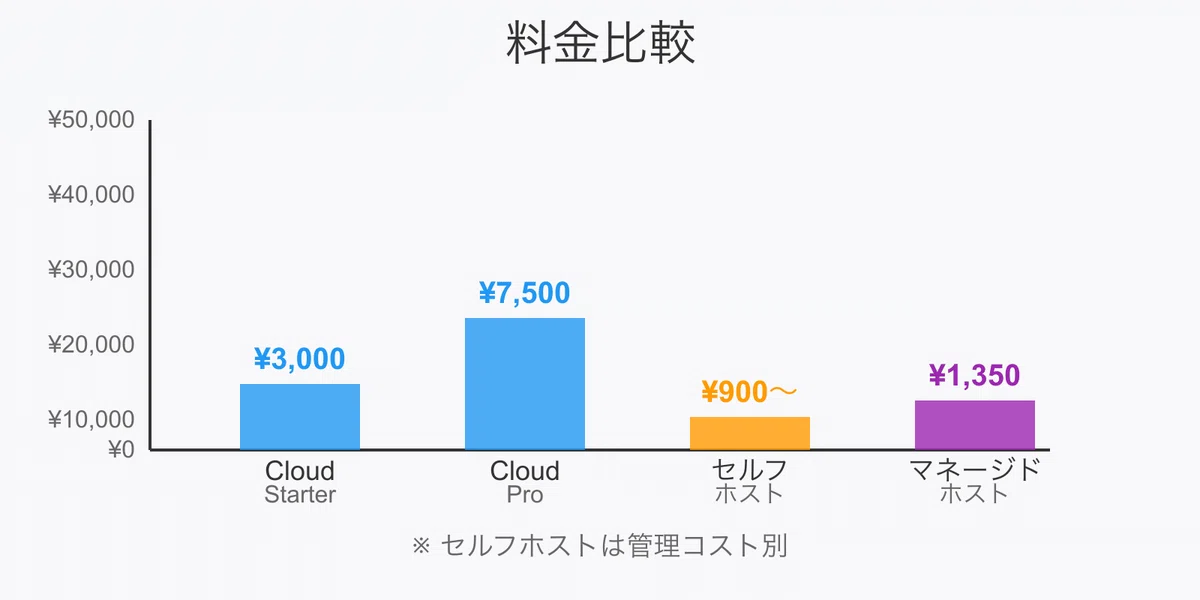 料金比較

¥50,000
¥40,000
¥30,000
¥20,000
¥10,000
¥0

¥3,000
¥7,500
¥900〜
¥1,350

Cloud
Starter

Cloud
Pro

セルフ
ホスト

マネージド
ホスト

※ セルフホストは管理コスト別